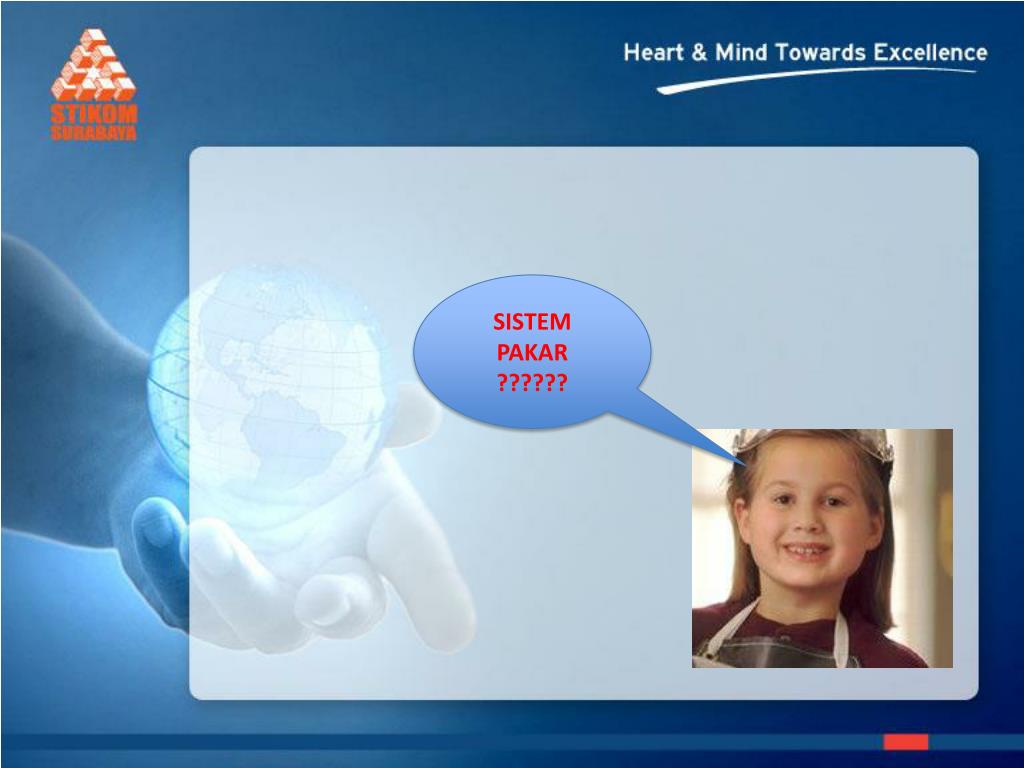 STIKOM
SURABAYA

Heart & Mind Towards Excellence

SISTEM PAKAR ??????